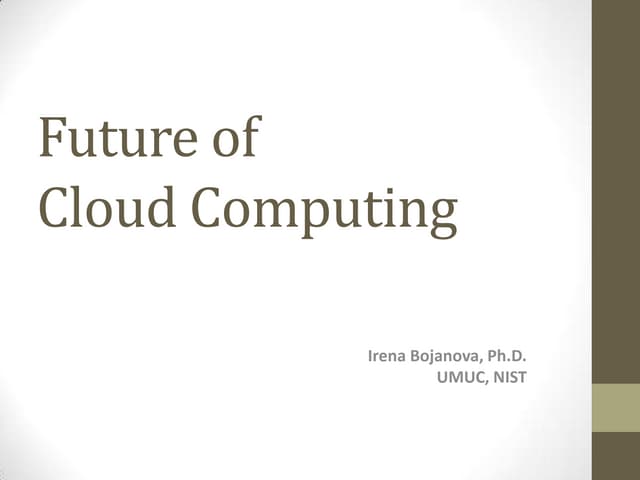 Future of Cloud Computing

Irena Bojanova, Ph.D.
UMUC, NIST